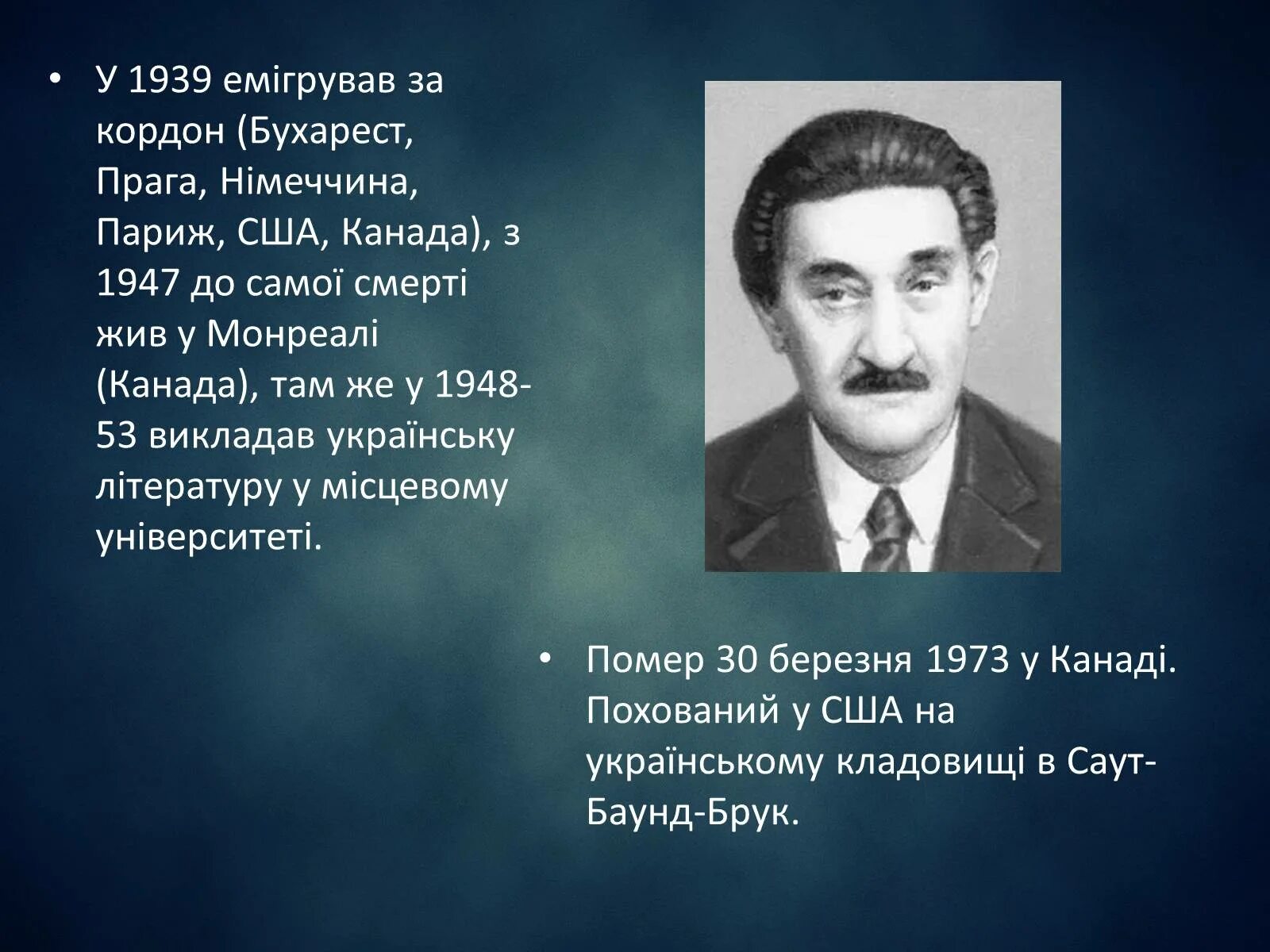 • У 1939 емігрував за кордон (Бухарест, Прага, Німеччина, Париж, США, Канада), з 1947 до самої смерті жив у Монреалі (Канада), там же у 1948-53 викладав українську літературу у місцевому університеті.

• Помер 30 березня 1973 у Канаді. Похований у США на українському кладовищі в Саут-Баунд-Брук.